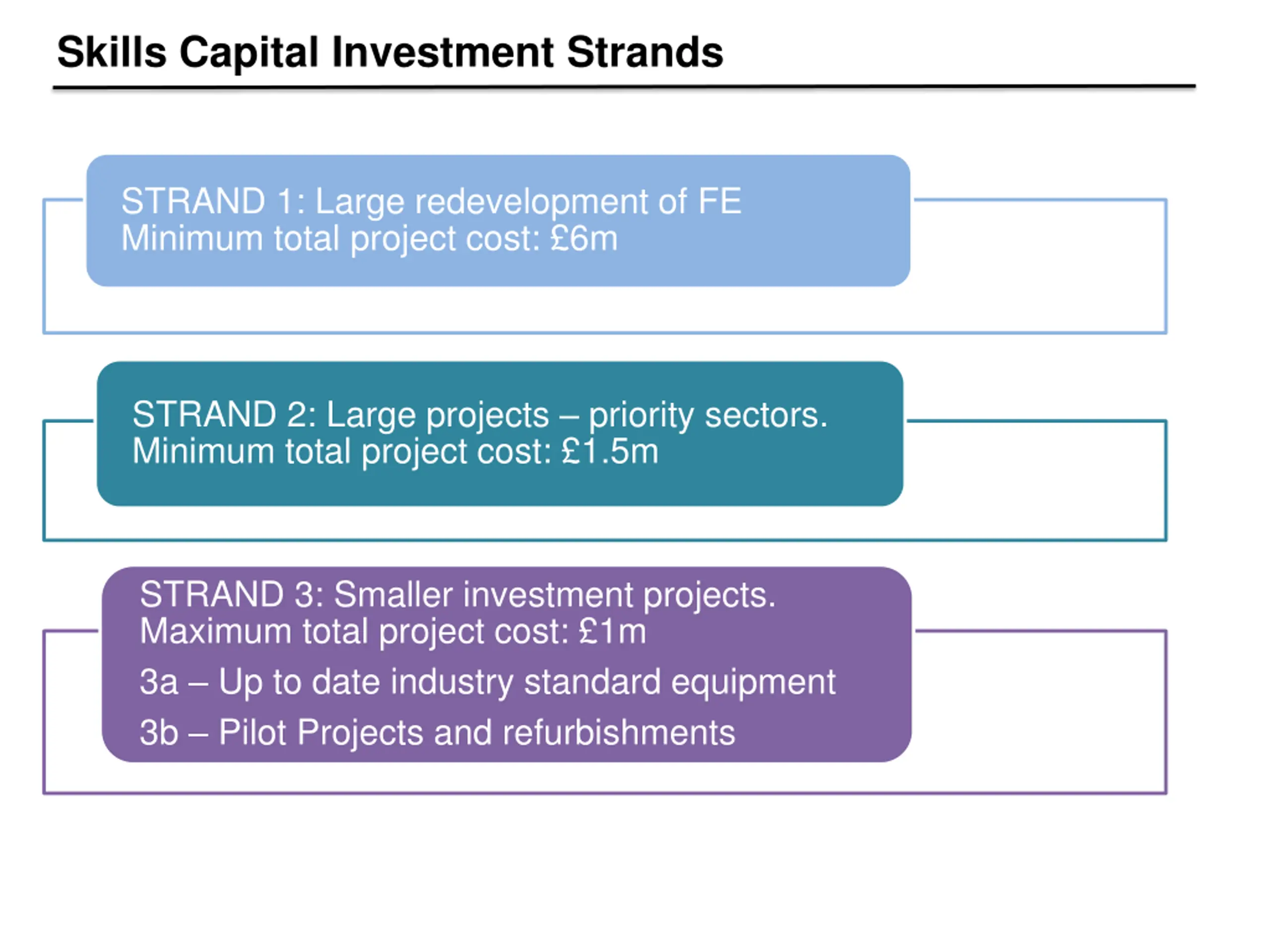 Skills Capital Investment Strands

STRAND 1: Large redevelopment of FE
Minimum total project cost: £6m

STRAND 2: Large projects – priority sectors.
Minimum total project cost: £1.5m

STRAND 3: Smaller investment projects.
Maximum total project cost: £1m

3a – Up to date industry standard equipment

3b – Pilot Projects and refurbishments